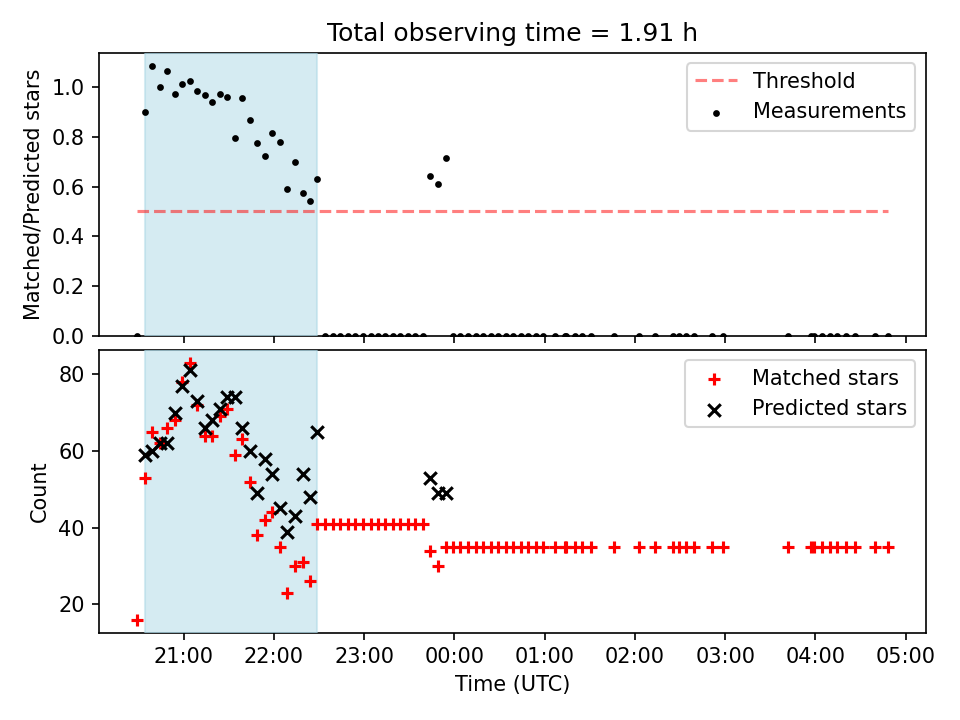 Total observing time = 1.91 h

Matched/Predicted stars

1.0
0.8
0.6
0.4
0.2
0.0

Threshold
Measurements

Count

80
60
40
20

Matched stars
Predicted stars

21:00
22:00
23:00
00:00
01:00
02:00
03:00
04:00
05:00

Time (UTC)